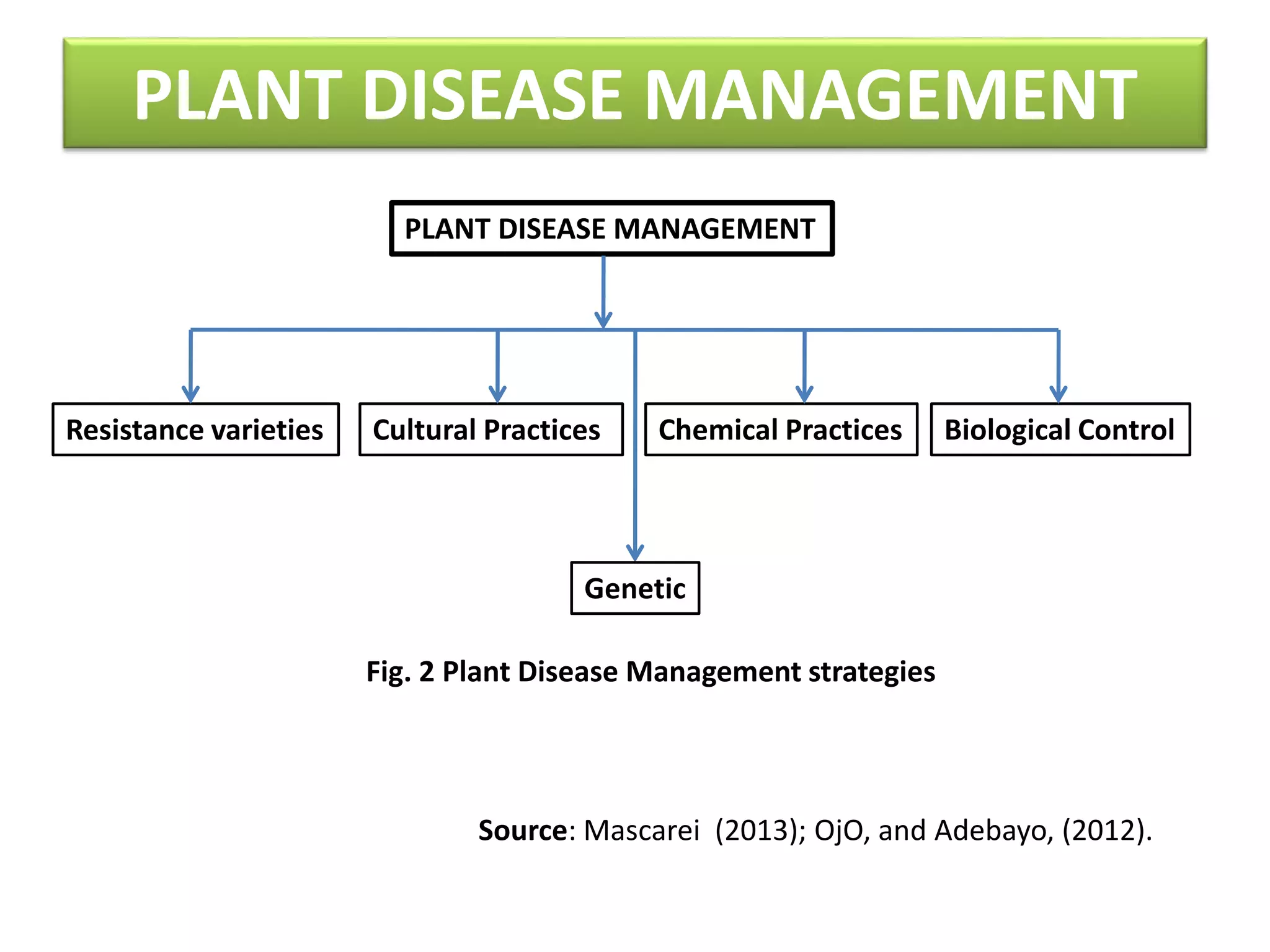 PLANT DISEASE MANAGEMENT

PLANT DISEASE MANAGEMENT

Resistance varieties

Cultural Practices

Chemical Practices

Biological Control

Genetic

Fig. 2 Plant Disease Management strategies

Source: Mascarei (2013); OjO, and Adebayo, (2012).